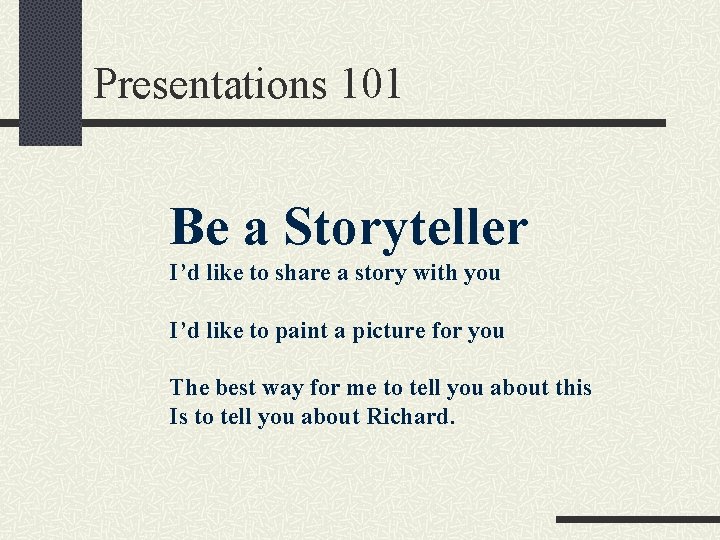 Presentations 101

Be a Storyteller

I’d like to share a story with you

I’d like to paint a picture for you

The best way for me to tell you about this
Is to tell you about Richard.